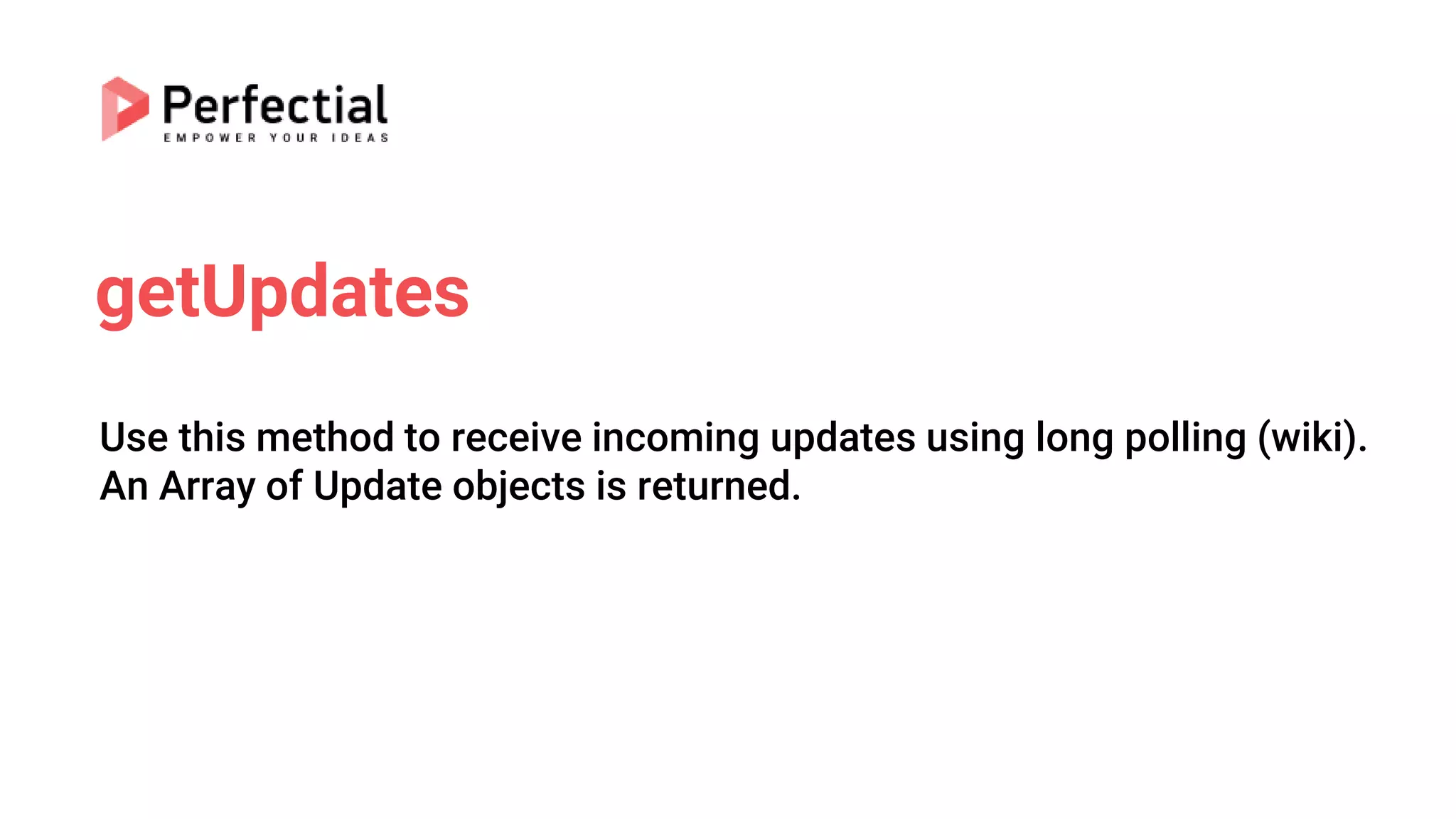 Perfectial
EMPOWER YOUR IDEAS

getUpdates

Use this method to receive incoming updates using long polling (wiki). An Array of Update objects is returned.